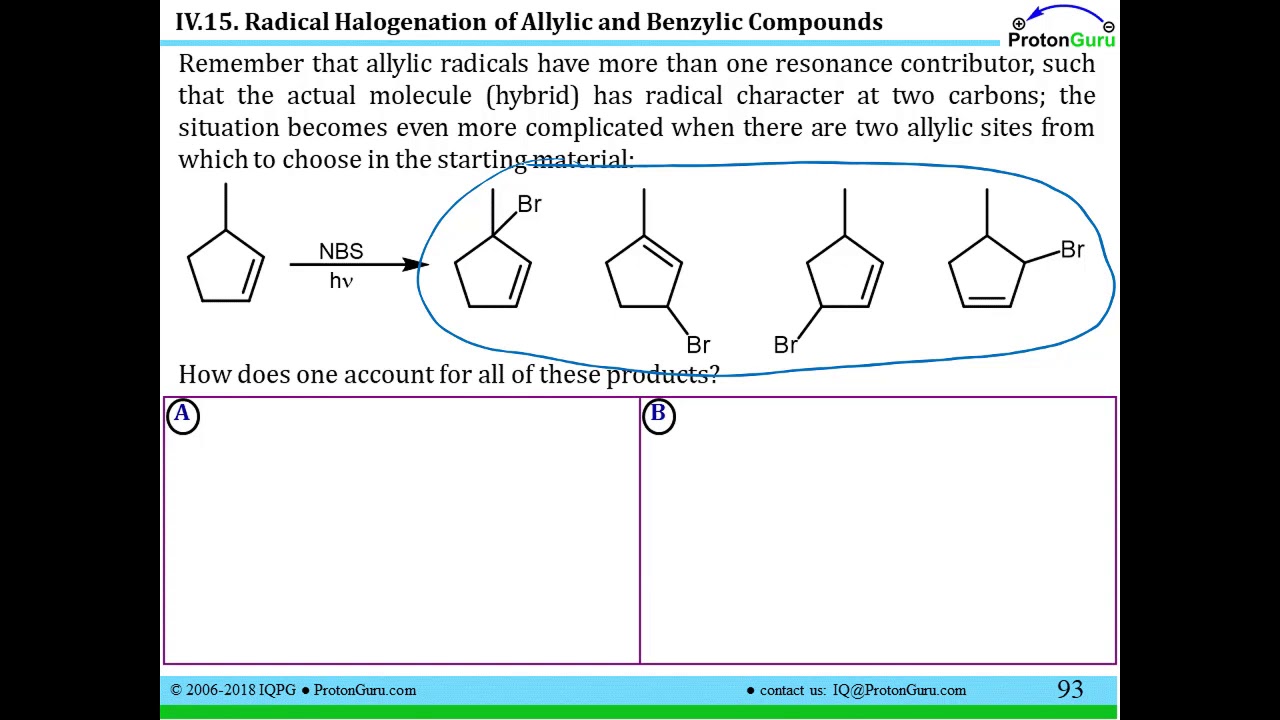 IV.15. Radical Halogenation of Allylic and Benzylic Compounds

ProtonGuru

Remember that allylic radicals have more than one resonance contributor, such that the actual molecule (hybrid) has radical character at two carbons; the situation becomes even more complicated when there are two allylic sites from which to choose in the starting material:

NBS
hν

Br

Br

Br

Br

How does one account for all of these products?

A

B

© 2006-2018 IQPG ● ProtonGuru.com

● contact us: IQ@ProtonGuru.com

93